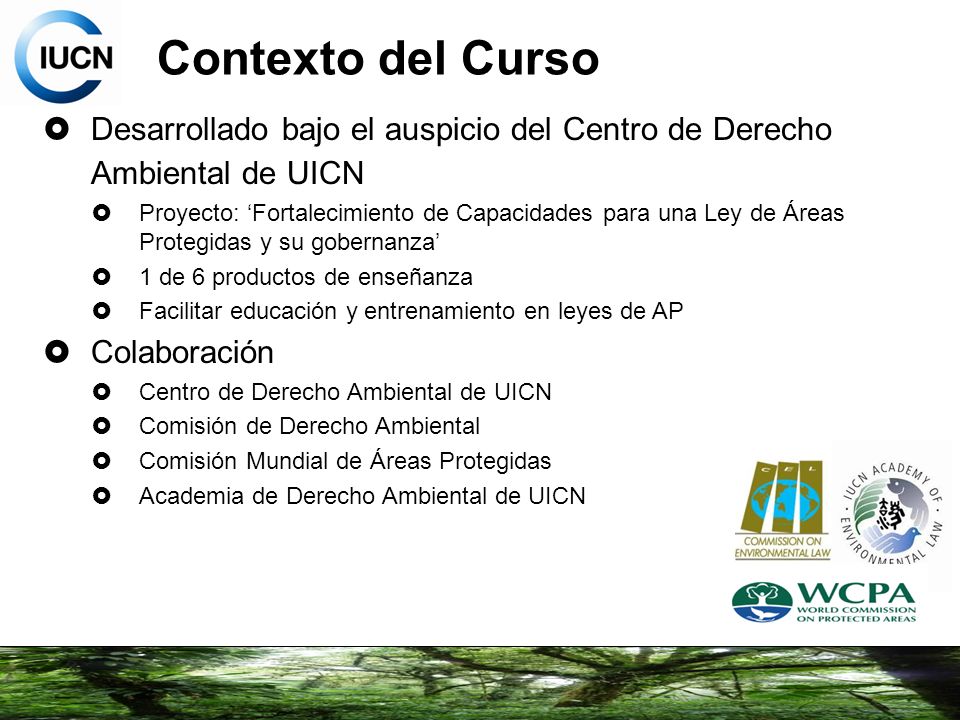 IUCN

Contexto del Curso

Desarrollado bajo el auspicio del Centro de Derecho Ambiental de UICN

Proyecto: ‘Fortalecimiento de Capacidades para una Ley de Áreas Protegidas y su gobernanza’

1 de 6 productos de enseñanza

Facilitar educación y entrenamiento en leyes de AP

Colaboración

Centro de Derecho Ambiental de UICN

Comisión de Derecho Ambiental

Comisión Mundial de Áreas Protegidas

Academia de Derecho Ambiental de UICN

CEL
COMMISSION ON ENVIRONMENTAL LAW

IUCN ACADEMY OF ENVIRONMENTAL LAW

WCPA
WORLD COMMISSION ON PROTECTED AREAS